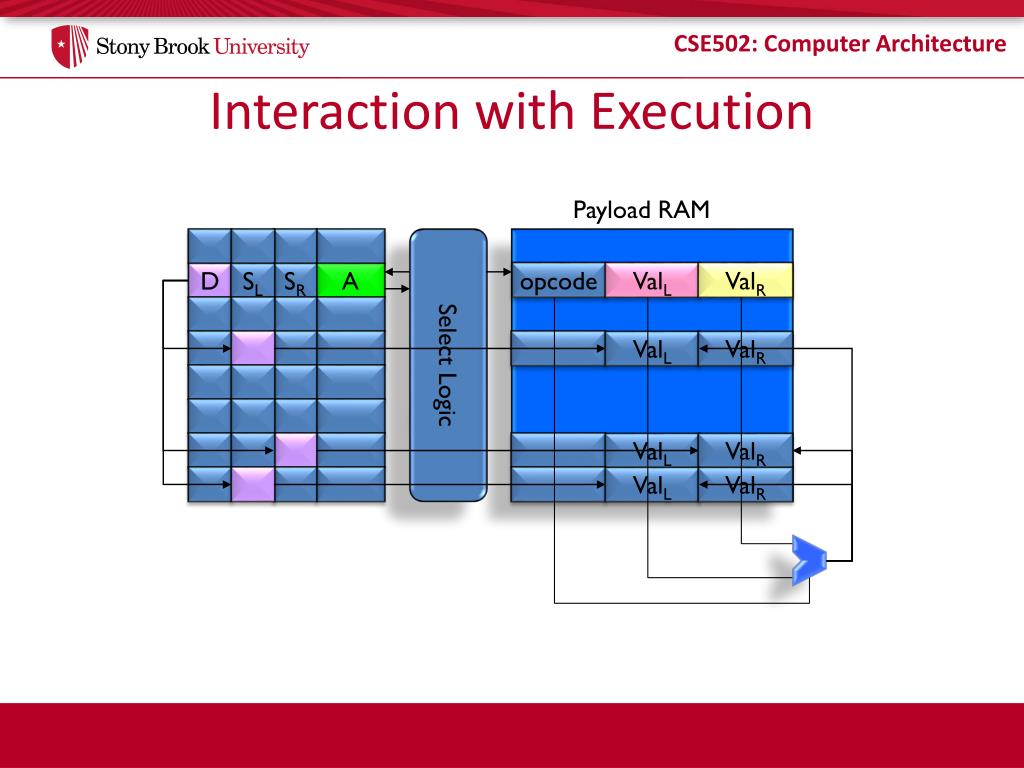 Stony Brook University

CSE502: Computer Architecture

Interaction with Execution

Payload RAM

D $S_L$ $S_R$ A

Select Logic

opcode $Val_L$ $Val_R$

$Val_L$ $Val_R$

$Val_L$ $Val_R$

$Val_L$ $Val_R$